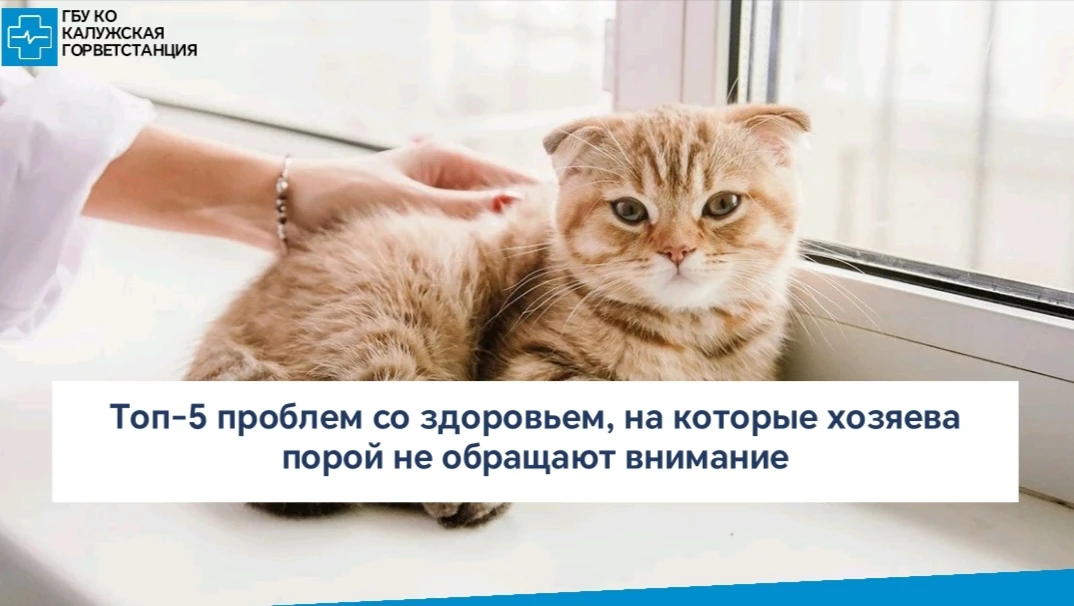 ГБУ КО
КАЛУЖСКАЯ
ГОРВЕТСТАНЦИЯ

Топ-5 проблем со здоровьем, на которые хозяева порой не обращают внимание